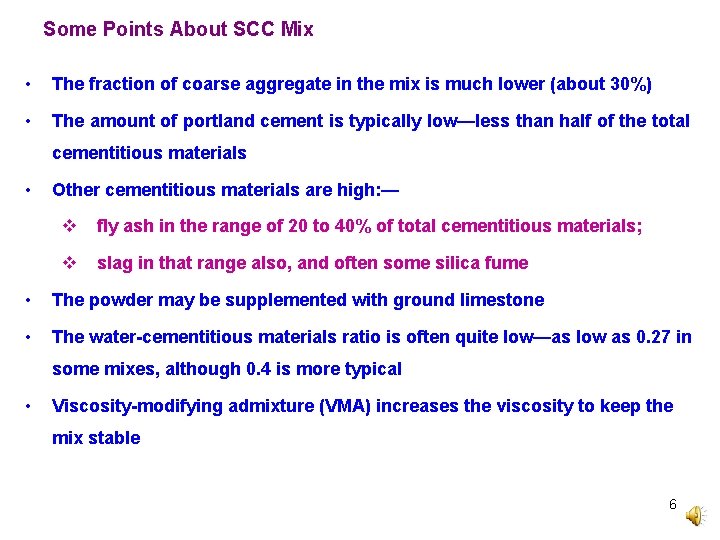 Some Points About SCC Mix

• The fraction of coarse aggregate in the mix is much lower (about 30%)

• The amount of portland cement is typically low—less than half of the total cementitious materials

• Other cementitious materials are high:—

❖ fly ash in the range of 20 to 40% of total cementitious materials;

❖ slag in that range also, and often some silica fume

• The powder may be supplemented with ground limestone

• The water-cementitious materials ratio is often quite low—as low as 0.27 in some mixes, although 0.4 is more typical

• Viscosity-modifying admixture (VMA) increases the viscosity to keep the mix stable

6